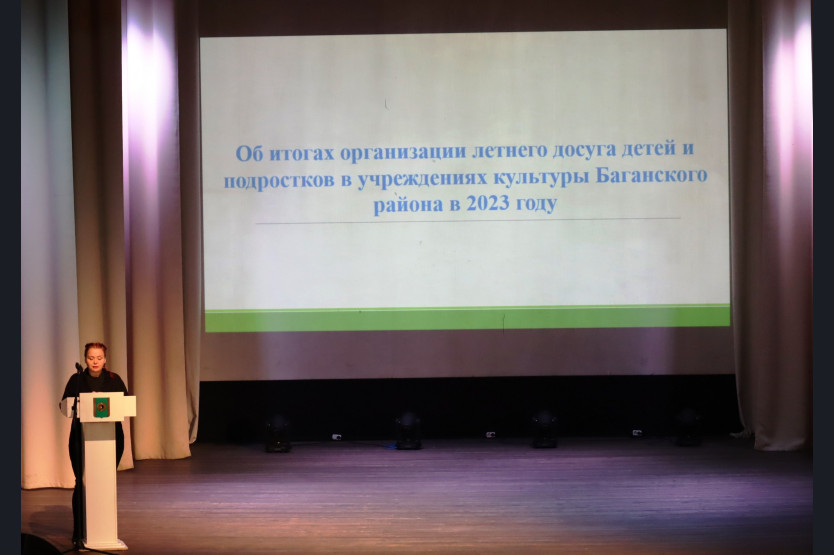 Об итогах организации летнего досуга детей и подростков в учреждениях культуры Баганского района в 2023 году